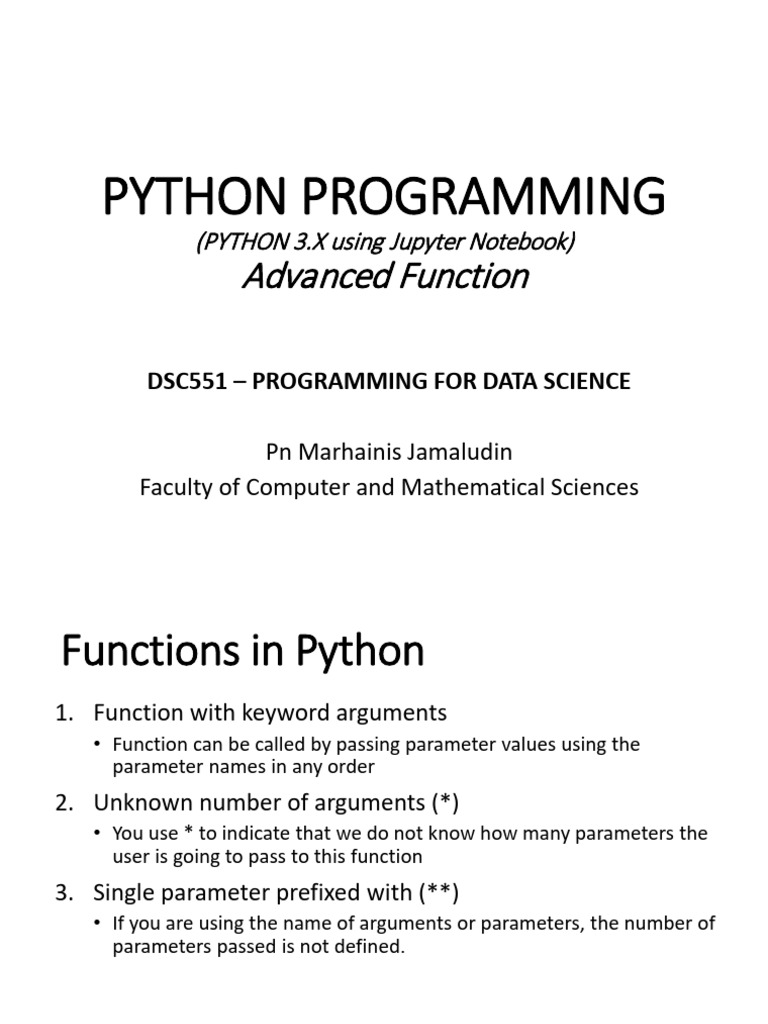 PYTHON PROGRAMMING
(PYTHON 3.X using Jupyter Notebook)
Advanced Function

DSC551 – PROGRAMMING FOR DATA SCIENCE

Pn Marhainis Jamaludin
Faculty of Computer and Mathematical Sciences

Functions in Python

1. Function with keyword arguments
• Function can be called by passing parameter values using the parameter names in any order
2. Unknown number of arguments (*)
• You use * to indicate that we do not know how many parameters the user is going to pass to this function
3. Single parameter prefixed with (**)
• If you are using the name of arguments or parameters, the number of parameters passed is not defined.